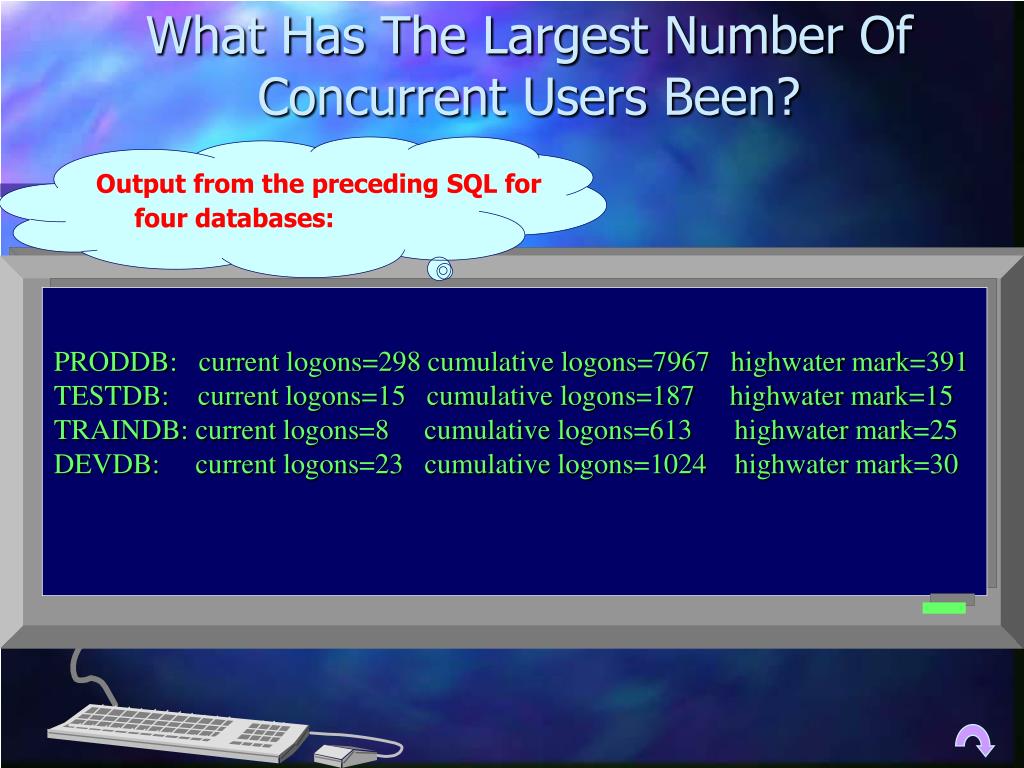 What Has The Largest Number Of Concurrent Users Been?

Output from the preceding SQL for four databases:

PRODDB: current logons=298 cumulative logons=7967 highwater mark=391
TESTDB: current logons=15 cumulative logons=187 highwater mark=15
TRAINDB: current logons=8 cumulative logons=613 highwater mark=25
DEVDB: current logons=23 cumulative logons=1024 highwater mark=30